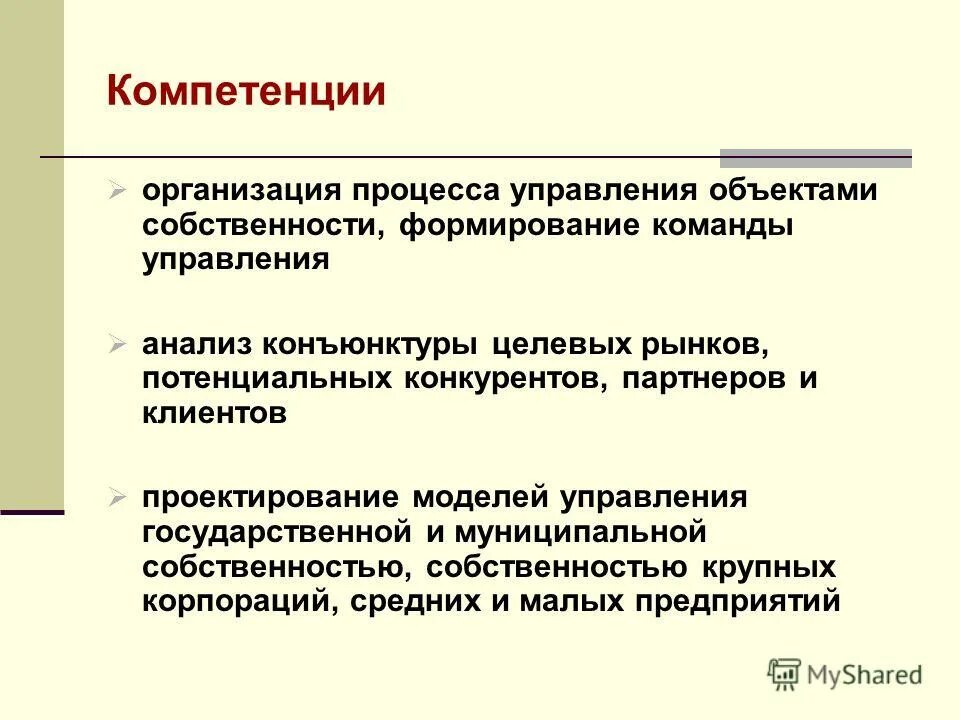 Компетенции

➢ организация процесса управления объектами собственности, формирование команды управления

➢ анализ конъюнктуры целевых рынков, потенциальных конкурентов, партнеров и клиентов

➢ проектирование моделей управления государственной и муниципальной собственностью, собственностью крупных корпораций, средних и малых предприятий

MyShared